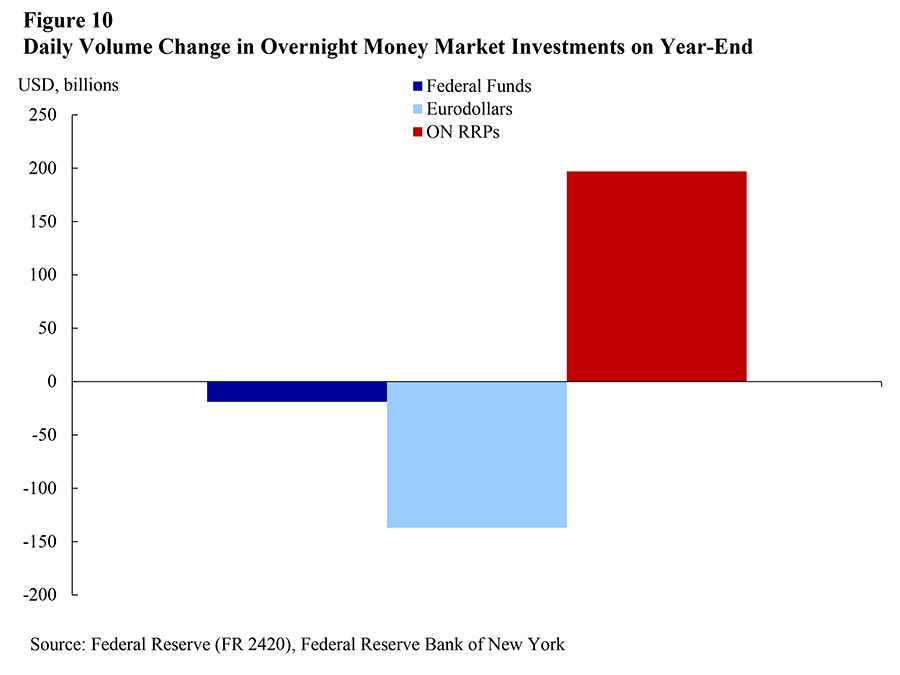 Figure 10
Daily Volume Change in Overnight Money Market Investments on Year-End

USD, billions

Federal Funds
Eurodollars
ON RRPs

250
200
150
100
50
0
-50
-100
-150
-200

Source: Federal Reserve (FR 2420), Federal Reserve Bank of New York